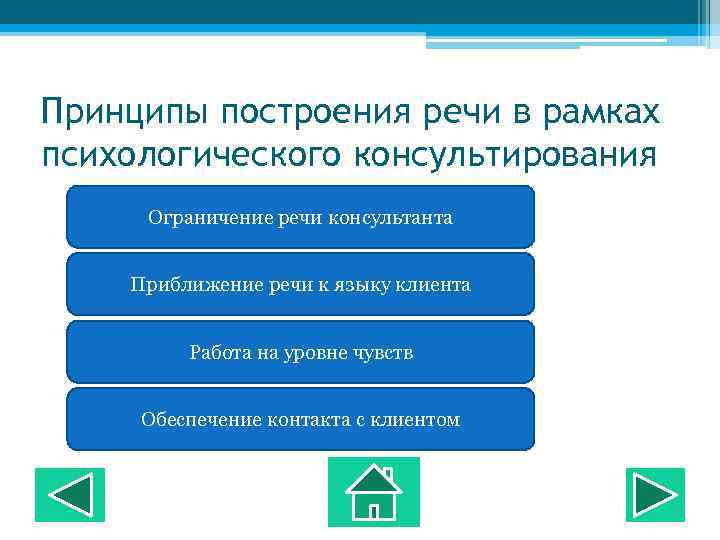 Принципы построения речи в рамках психологического консультирования

Ограничение речи консультанта

Приближение речи к языку клиента

Работа на уровне чувств

Обеспечение контакта с клиентом